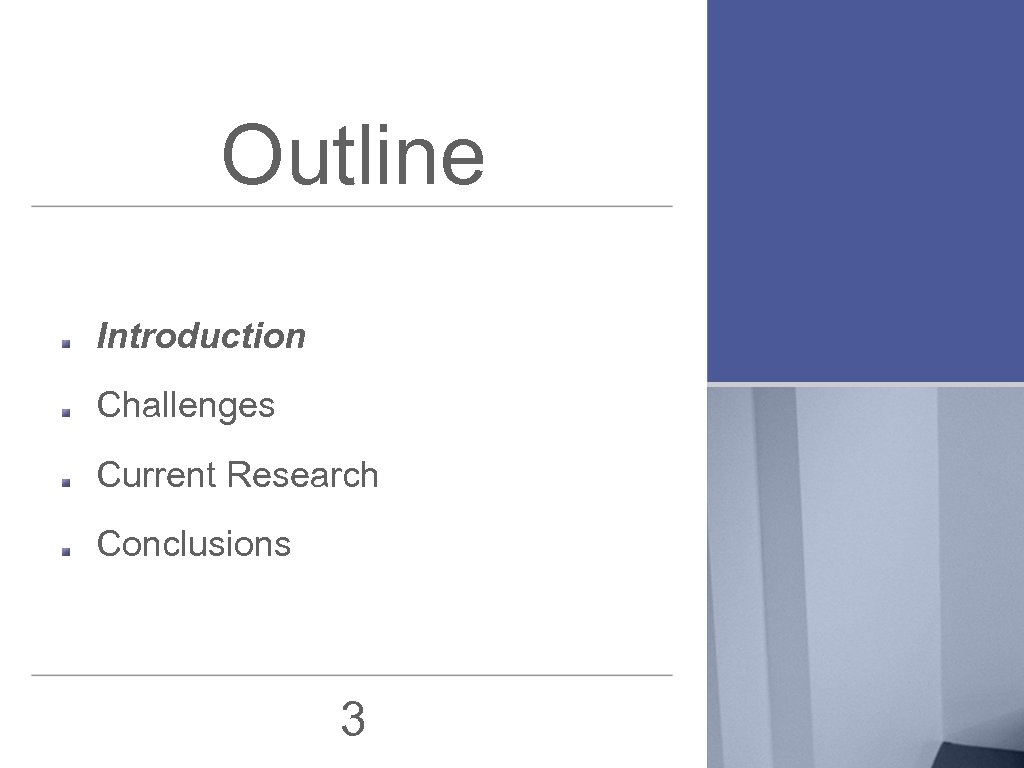 Outline

Introduction

Challenges

Current Research

Conclusions

3